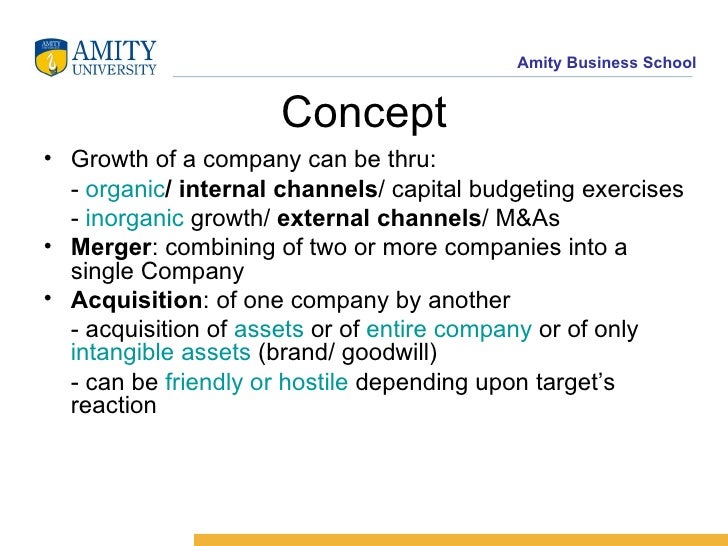 AMITY UNIVERSITY

Amity Business School

Concept

• Growth of a company can be thru:

- organic/ internal channels/ capital budgeting exercises

- inorganic growth/ external channels/ M&As

• Merger: combining of two or more companies into a single Company

• Acquisition: of one company by another

- acquisition of assets or of entire company or of only intangible assets (brand/ goodwill)

- can be friendly or hostile depending upon target's reaction